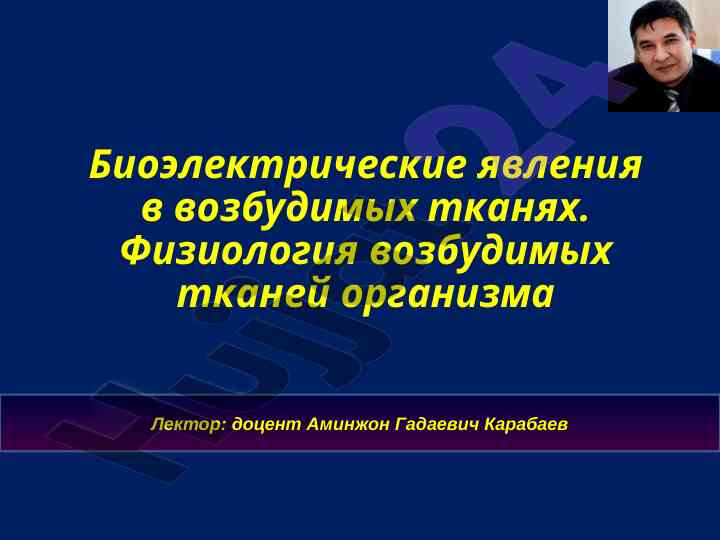 Биоэлектрические явления в возбудимых тканях. Физиология возбудимых тканей организма

Лектор: доцент Аминжон Гадаевич Карабаев

HUJJAT24